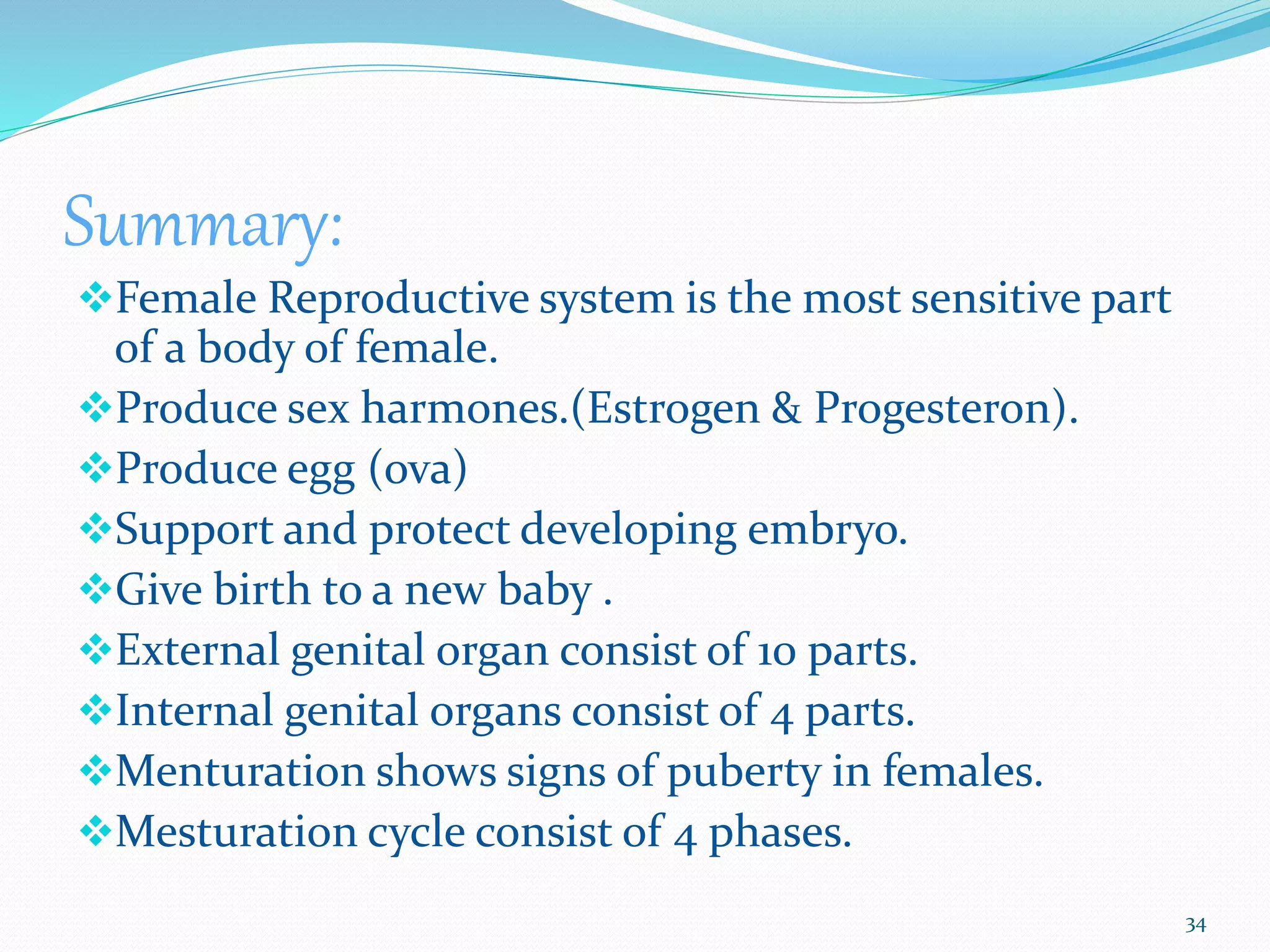 Summary:

❖Female Reproductive system is the most sensitive part of a body of female.

❖Produce sex harmones.(Estrogen & Progesteron).

❖Produce egg (ova)

❖Support and protect developing embryo.

❖Give birth to a new baby .

❖External genital organ consist of 10 parts.

❖Internal genital organs consist of 4 parts.

❖Menturation shows signs of puberty in females.

❖Mesturation cycle consist of 4 phases.

34